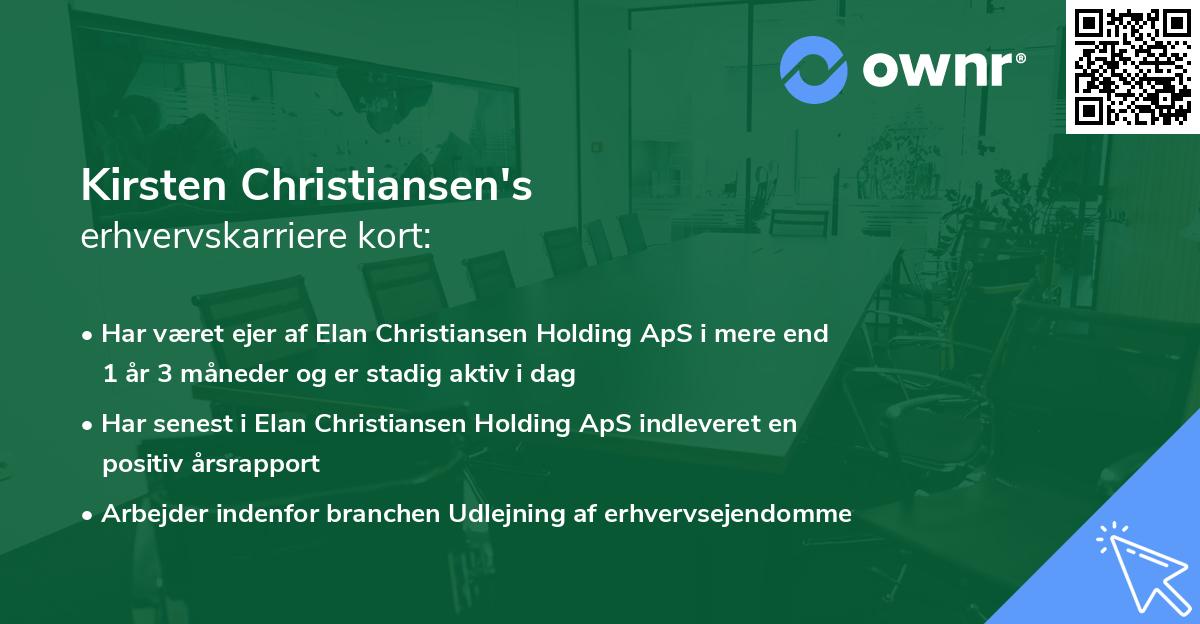 ownr®

Kirsten Christiansen's
erhvervskarriere kort:

• Har været ejer af Elan Christiansen Holding ApS i mere end 1 år 3 måneder og er stadig aktiv i dag

• Har senest i Elan Christiansen Holding ApS indleveret en positiv årsrapport

• Arbejder indenfor branchen Udlejning af erhvervsejendomme